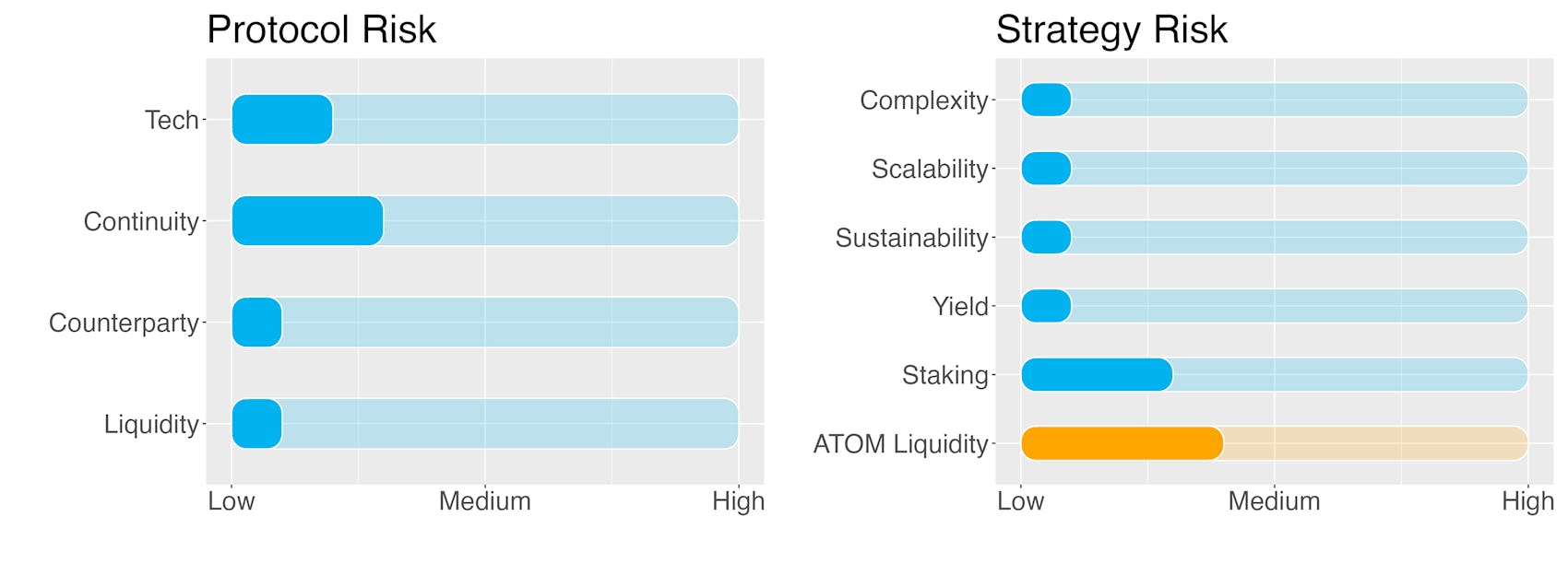 Protocol Risk

Tech
Continuity
Counterparty
Liquidity

Low Medium High

Strategy Risk

Complexity
Scalability
Sustainability
Yield
Staking
ATOM Liquidity

Low Medium High